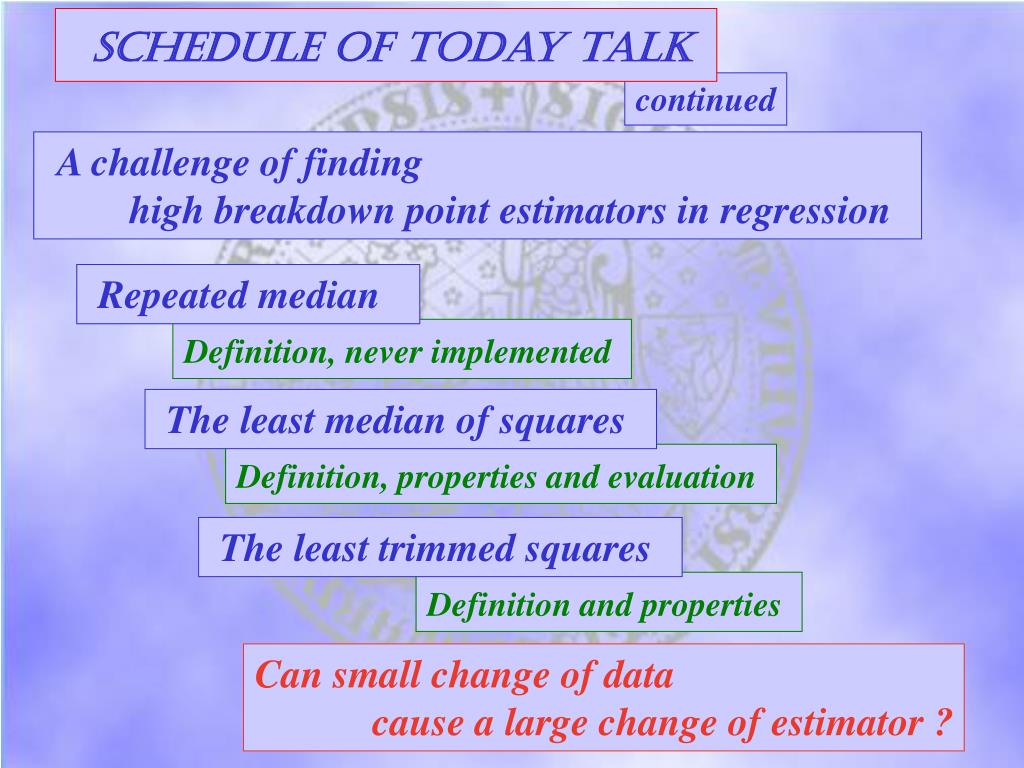 SCHEDULE OF TODAY TALK

continued

A challenge of finding
high breakdown point estimators in regression

Repeated median

Definition, never implemented

The least median of squares

Definition, properties and evaluation

The least trimmed squares

Definition and properties

Can small change of data
cause a large change of estimator ?